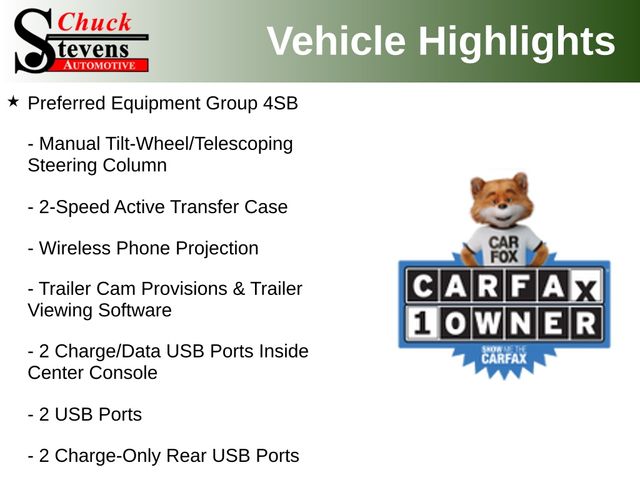 Chuck Stevens AUTOMOTIVE

Vehicle Highlights

★ Preferred Equipment Group 4SB

- Manual Tilt-Wheel/Telescoping Steering Column

- 2-Speed Active Transfer Case

- Wireless Phone Projection

- Trailer Cam Provisions & Trailer Viewing Software

- 2 Charge/Data USB Ports Inside Center Console

- 2 USB Ports

- 2 Charge-Only Rear USB Ports

CAR FOX

CARFAX 1 OWNER

SHOW ME THE CARFAX